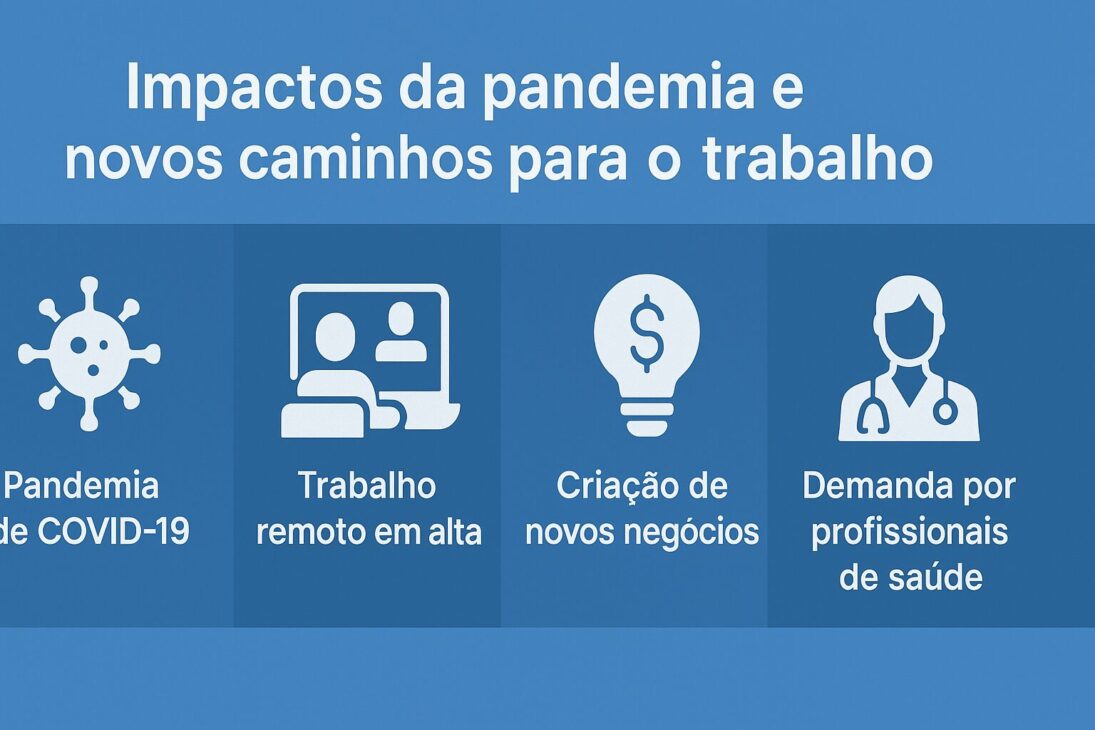 Impactos da pandemia e novos caminhos para o trabalho

Pandemia de COVID-19

Trabalho remoto em alta

Criação de novos negócios

Demanda por profissionais de saúde